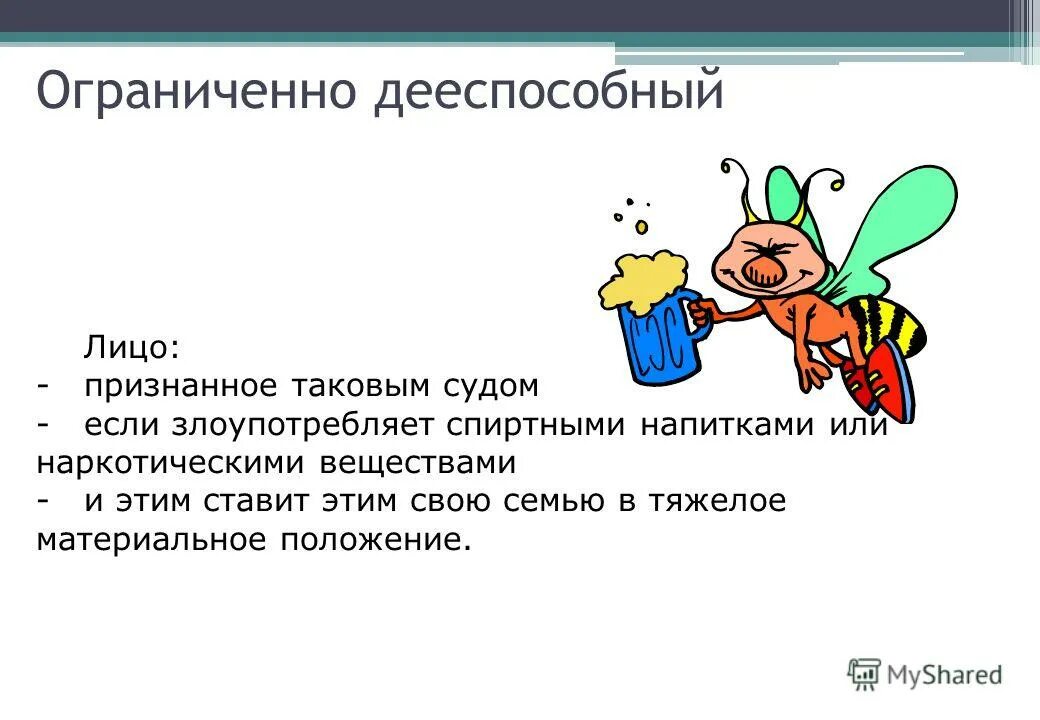 Ограниченно дееспособный

Лицо:
- признанное таковым судом
- если злоупотребляет спиртными напитками или наркотическими веществами
- и этим ставит этим свою семью в тяжелое материальное положение.

MyShared